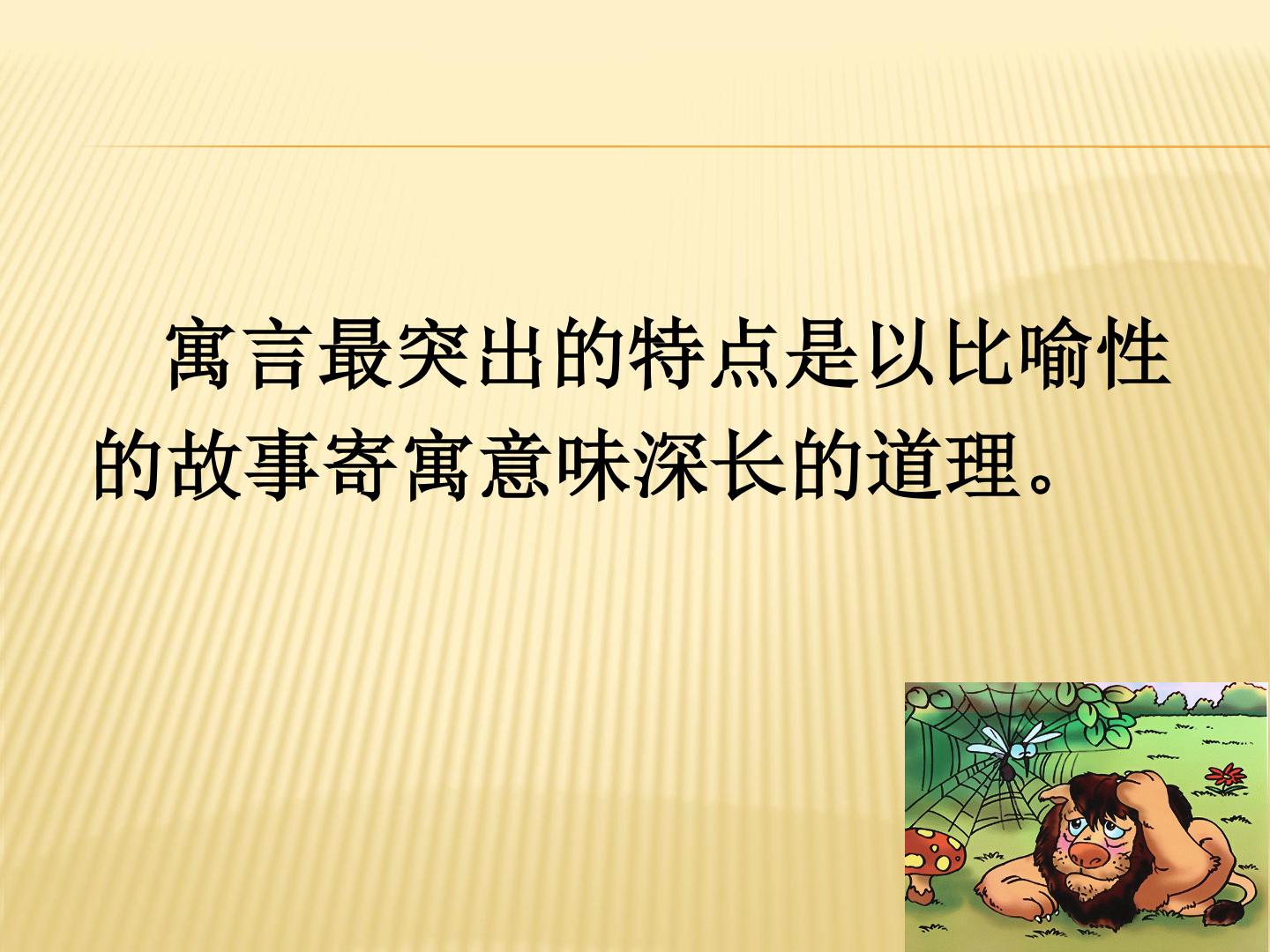 寓言最突出的特点是以比喻性的故事寄寓意味深长的道理。